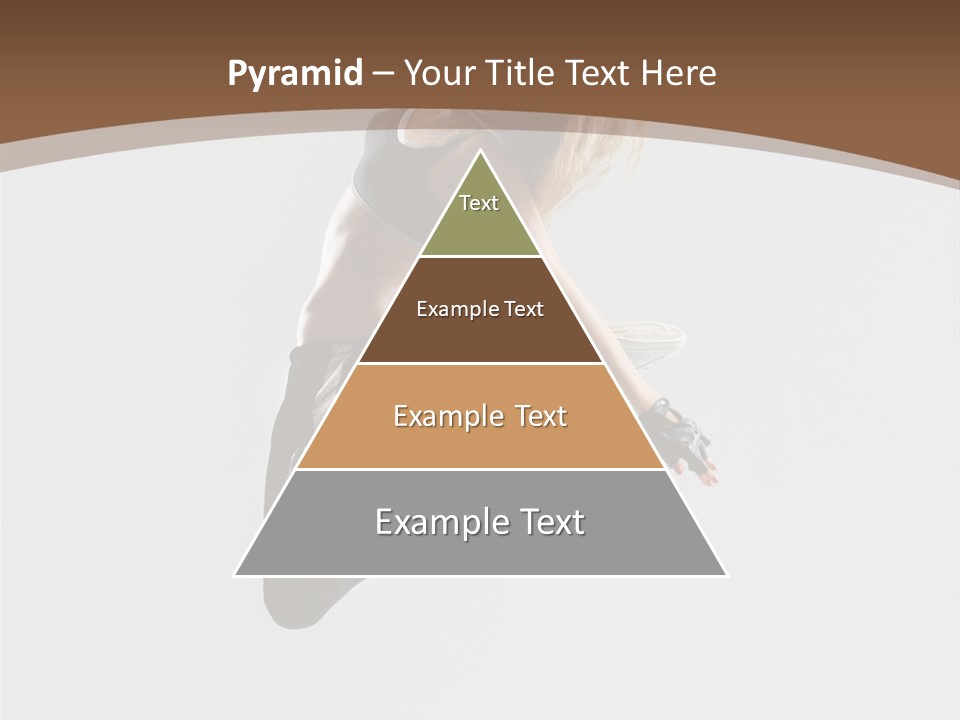 Pyramid – Your Title Text Here

Text

Example Text

Example Text

Example Text